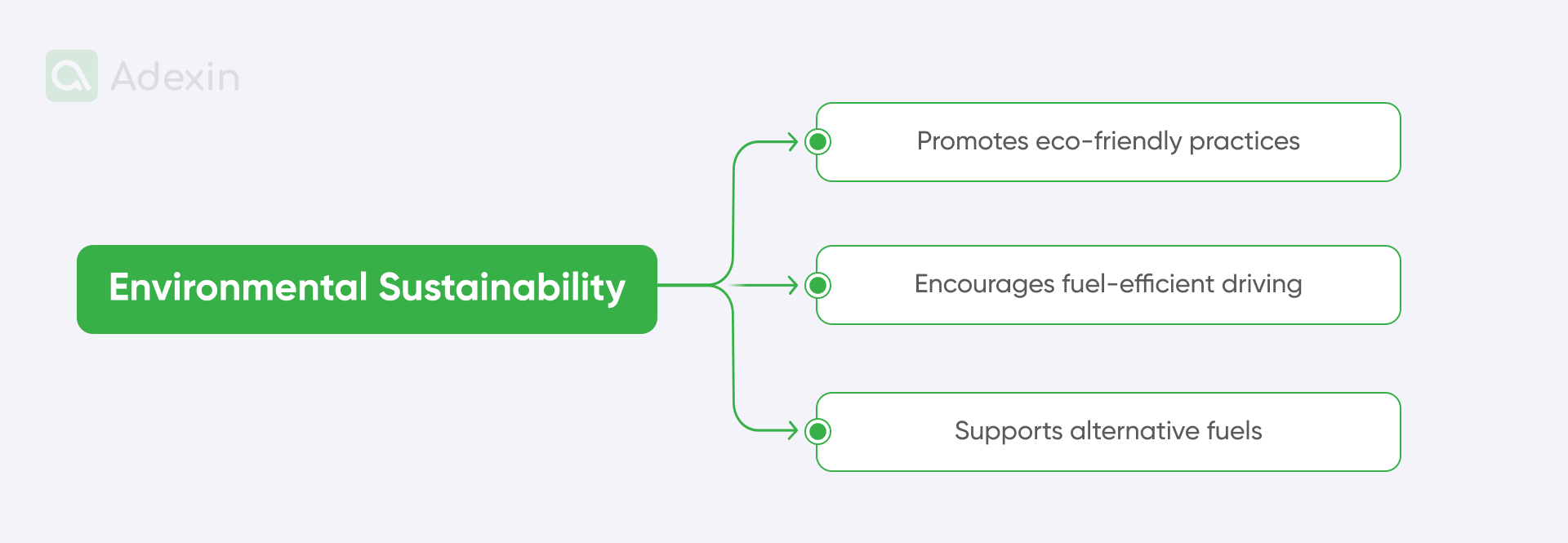 Adexin

Environmental Sustainability

Promotes eco-friendly practices

Encourages fuel-efficient driving

Supports alternative fuels